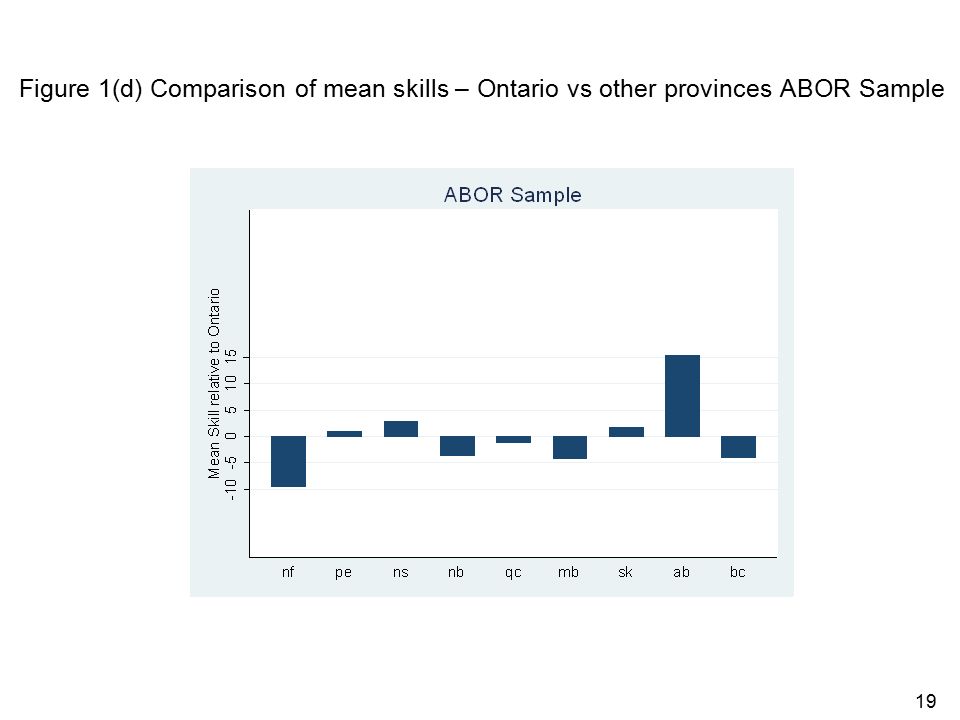 Figure 1(d) Comparison of mean skills – Ontario vs other provinces ABOR Sample

ABOR Sample

Mean Skill relative to Ontario

-10 -5 0 5 10 15

nf pe ns nb qc mb sk ab bc

19